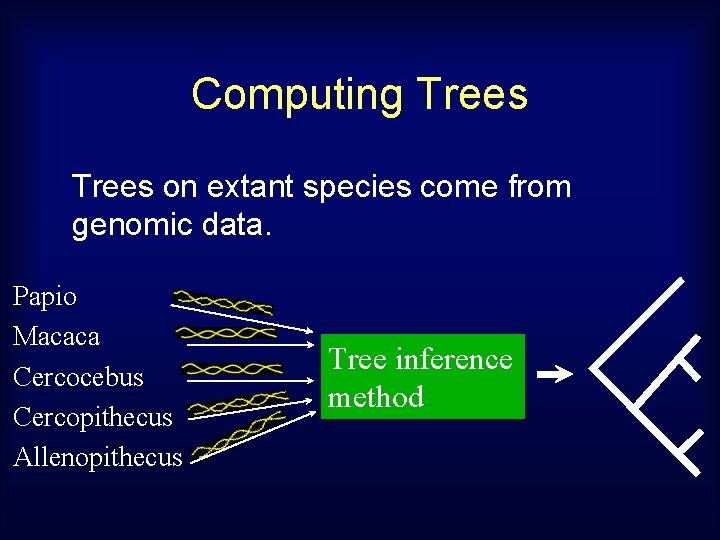 Computing Trees

Trees on extant species come from genomic data.

Papio
Macaca
Cercocebus
Cercopithecus
Allenopithecus

Tree inference method